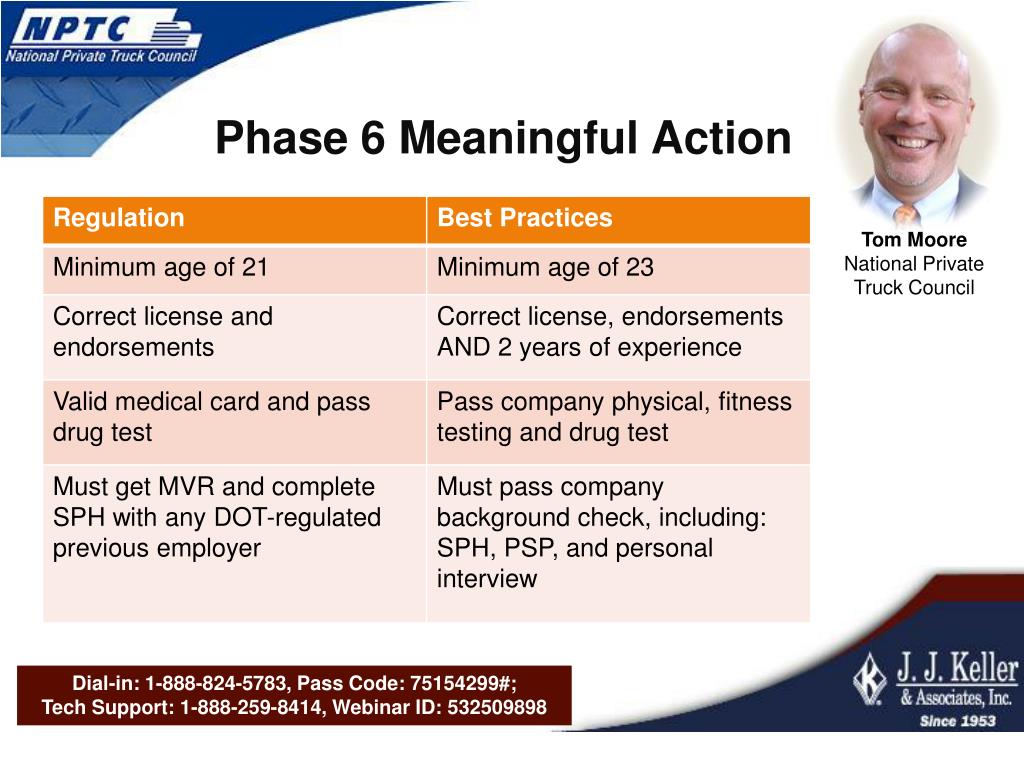 NPTC
National Private Truck Council

Phase 6 Meaningful Action

| Regulation | Best Practices |
|---|---|
| Minimum age of 21 | Minimum age of 23 |
| Correct license and endorsements | Correct license, endorsements AND 2 years of experience |
| Valid medical card and pass drug test | Pass company physical, fitness testing and drug test |
| Must get MVR and complete SPH with any DOT-regulated previous employer | Must pass company background check, including: SPH, PSP, and personal interview |

Tom Moore
National Private Truck Council

Dial-in: 1-888-824-5783, Pass Code: 75154299#;
Tech Support: 1-888-259-8414, Webinar ID: 532509898

J. J. Keller & Associates, Inc.
Since 1953